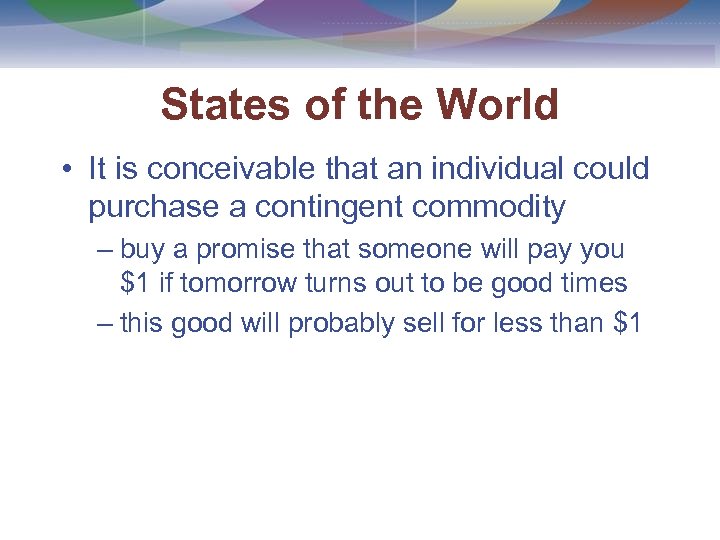 States of the World

• It is conceivable that an individual could purchase a contingent commodity

– buy a promise that someone will pay you \$1 if tomorrow turns out to be good times

– this good will probably sell for less than \$1